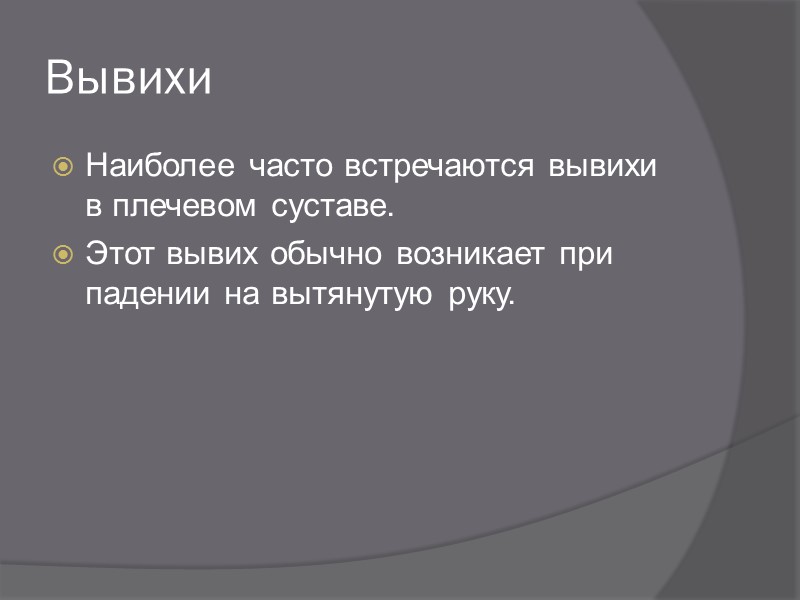 Вывихи

Наиболее часто встречаются вывихи в плечевом суставе.

Этот вывих обычно возникает при падении на вытянутую руку.